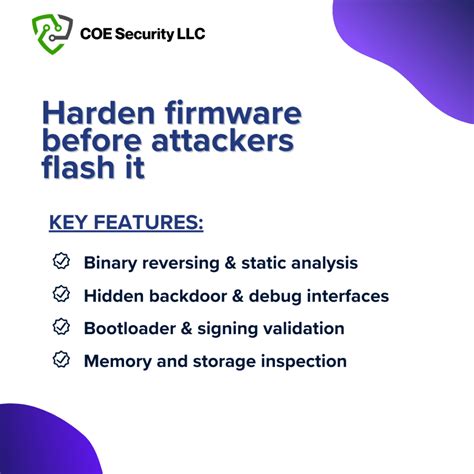 COE Security LLC

Harden firmware before attackers flash it

KEY FEATURES:

Binary reversing & static analysis

Hidden backdoor & debug interfaces

Bootloader & signing validation

Memory and storage inspection